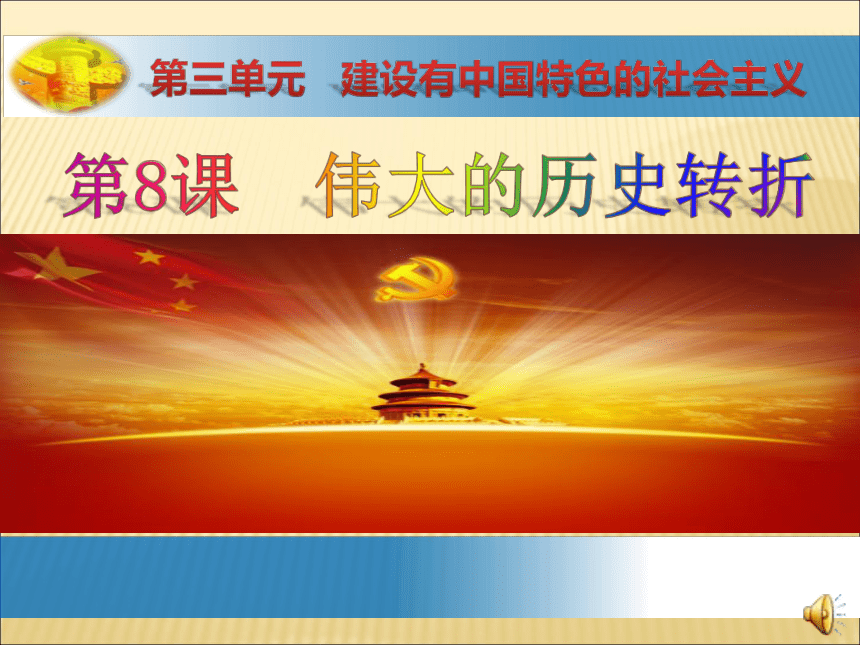 第三单元　建设有中国特色的社会主义

第8课　伟大的历史转折